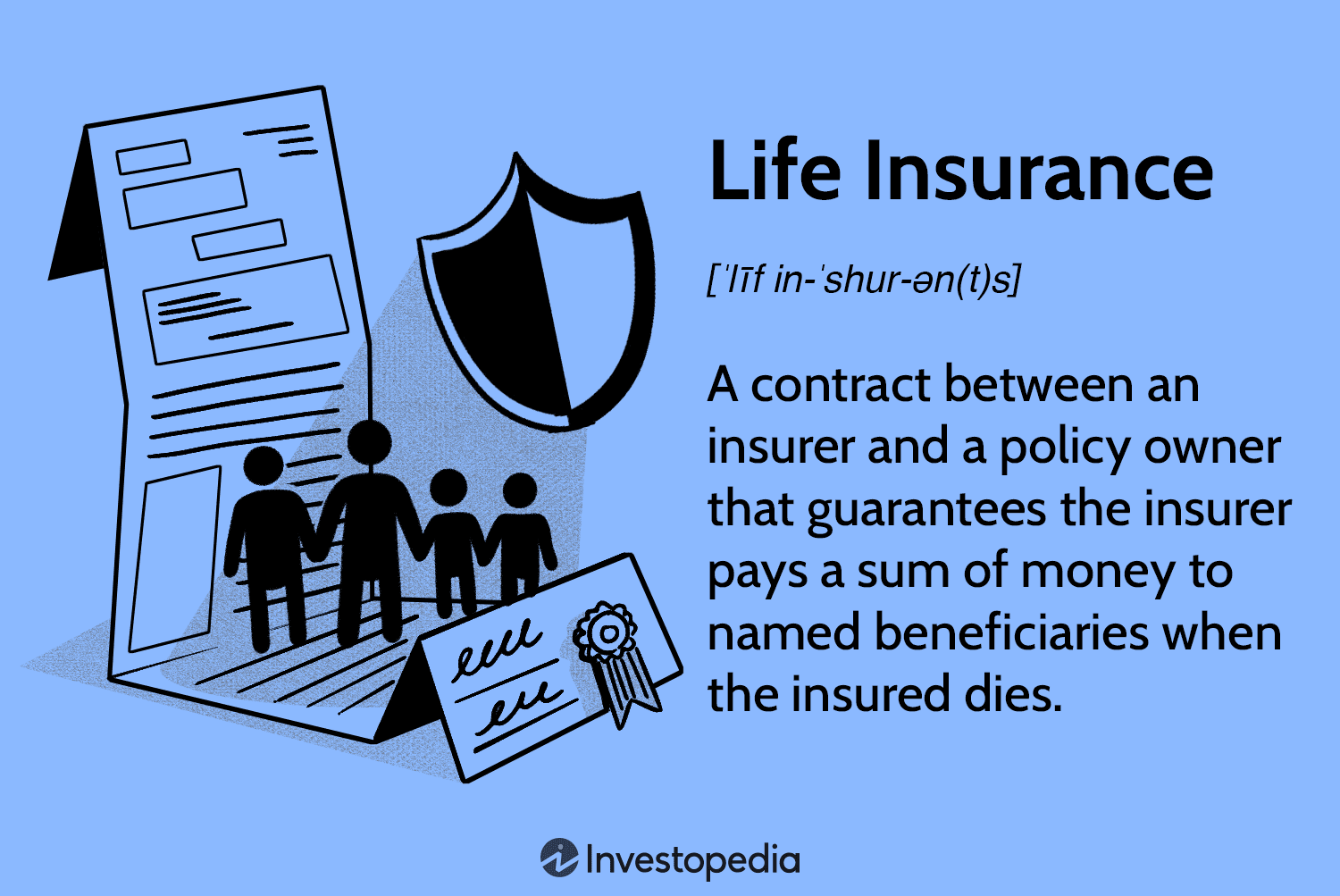 Life Insurance

[ˈlīf in-ˈshur-ən(t)s]

A contract between an insurer and a policy owner that guarantees the insurer pays a sum of money to named beneficiaries when the insured dies.

Investopedia